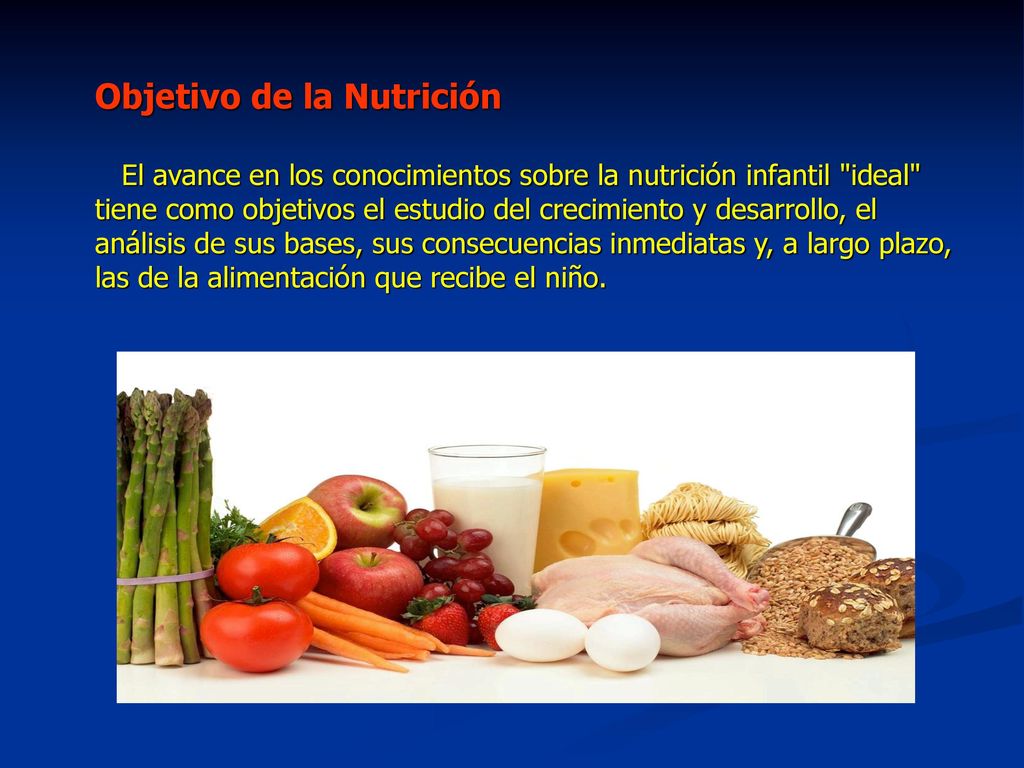 Objetivo de la Nutrición

El avance en los conocimientos sobre la nutrición infantil "ideal" tiene como objetivos el estudio del crecimiento y desarrollo, el análisis de sus bases, sus consecuencias inmediatas y, a largo plazo, las de la alimentación que recibe el niño.